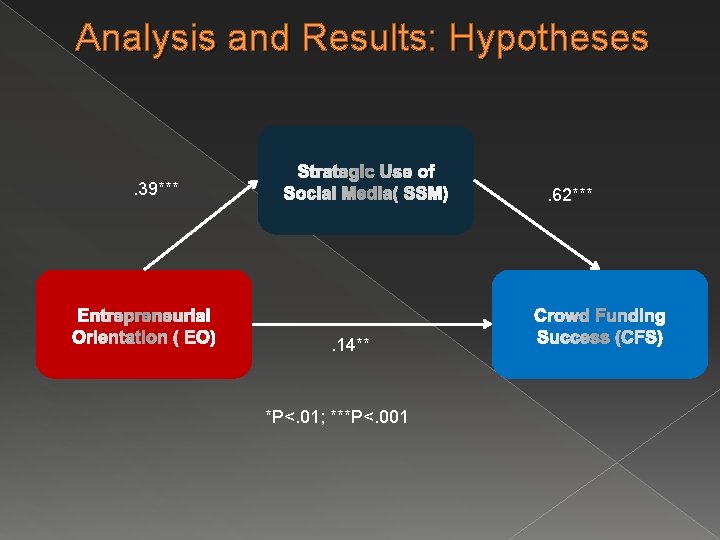 Analysis and Results: Hypotheses

.39***

Strategic Use of Social Media( SSM)

.62***

Entrepreneurial Orientation ( EO)

.14**

Crowd Funding Success (CFS)

*P<.01; ***P<.001